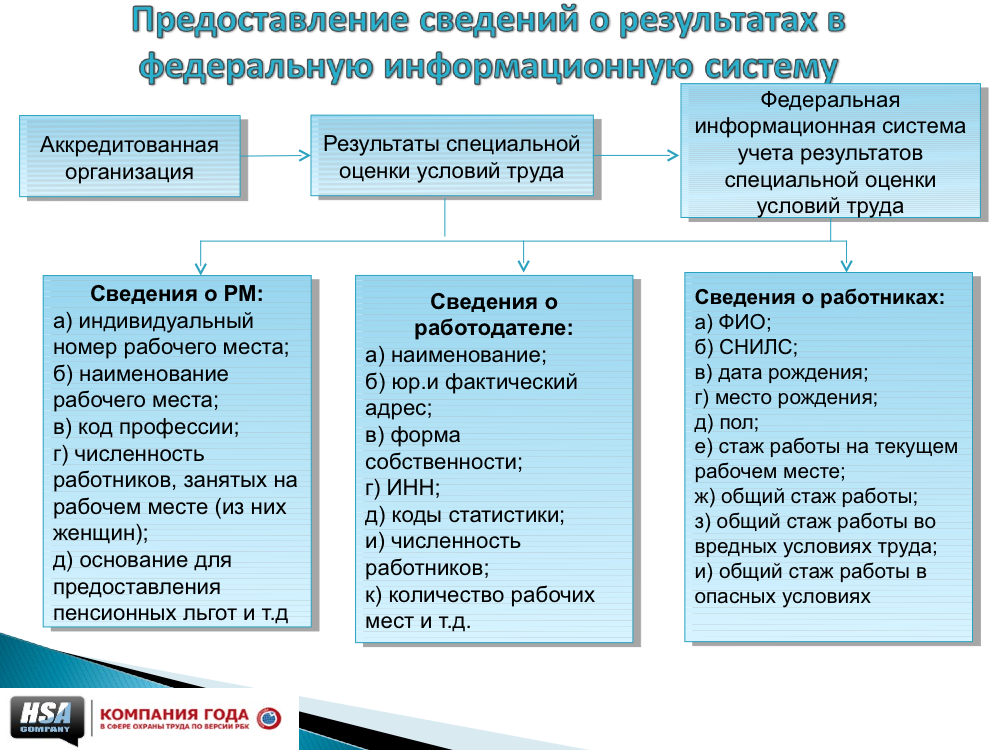 Предоставление сведений о результатах в федеральную информационную систему

Аккредитованная организация

Результаты специальной оценки условий труда

Федеральная информационная система учета результатов специальной оценки условий труда

Сведения о РМ:
а) индивидуальный номер рабочего места;
б) наименование рабочего места;
в) код профессии;
г) численность работников, занятых на рабочем месте (из них женщин);
д) основание для предоставления пенсионных льгот и т.д

Сведения о работодателе:
а) наименование;
б) юр.и фактический адрес;
в) форма собственности;
г) ИНН;
д) коды статистики;
и) численность работников;
к) количество рабочих мест и т.д.

Сведения о работниках:
а) ФИО;
б) СНИЛС;
в) дата рождения;
г) место рождения;
д) пол;
е) стаж работы на текущем рабочем месте;
ж) общий стаж работы;
з) общий стаж работы во вредных условиях труда;
и) общий стаж работы в опасных условиях

HSA COMPANY

КОМПАНИЯ ГОДА
В СФЕРЕ ОХРАНЫ ТРУДА ПО ВЕРСИИ РБК